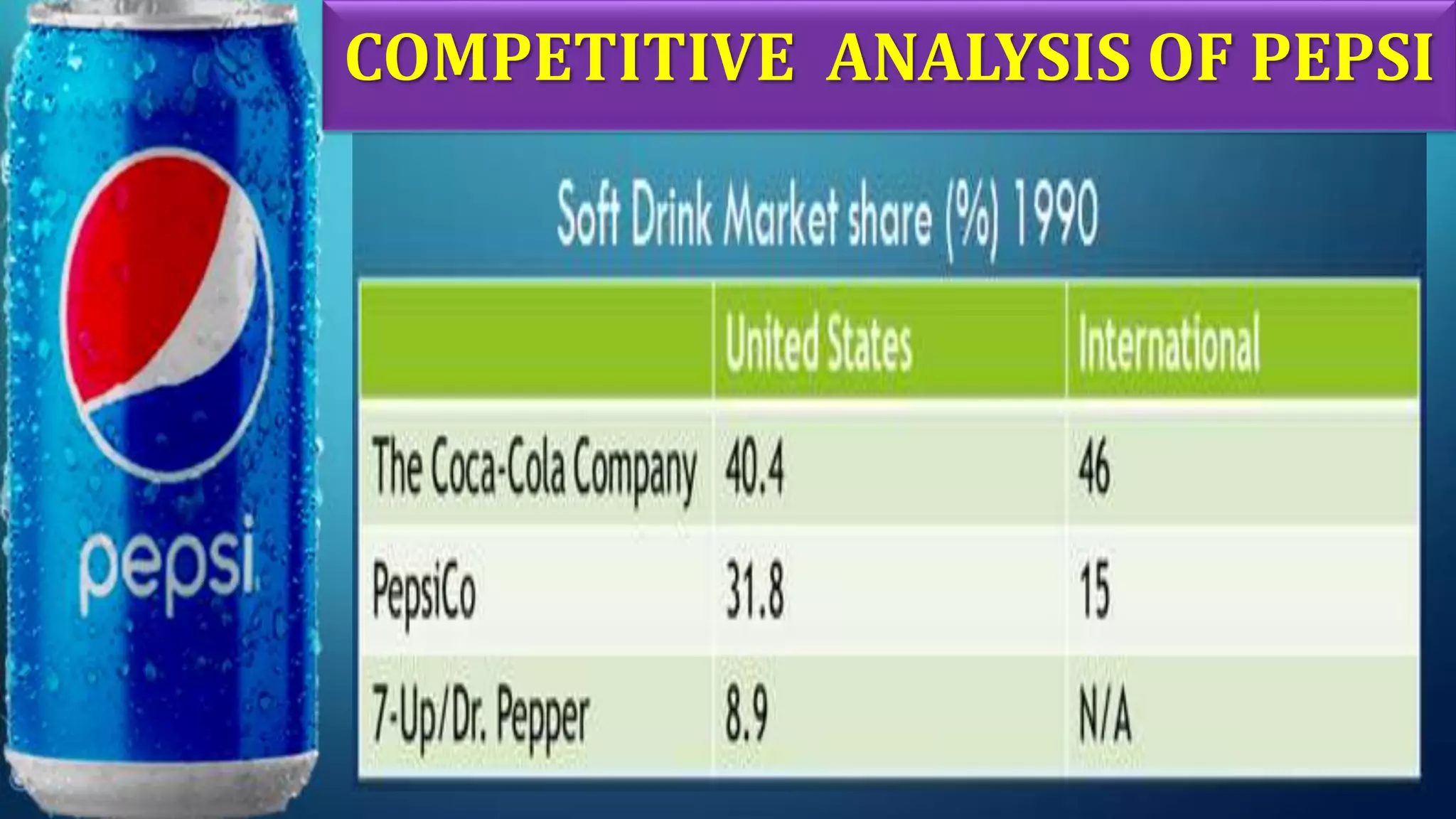 pepsi

COMPETITIVE ANALYSIS OF PEPSI

Soft Drink Market share (%) 1990

| | United States | International |
|---|---|---|
| The Coca-Cola Company | 40.4 | 46 |
| PepsiCo | 31.8 | 15 |
| 7-Up/Dr. Pepper | 8.9 | N/A |